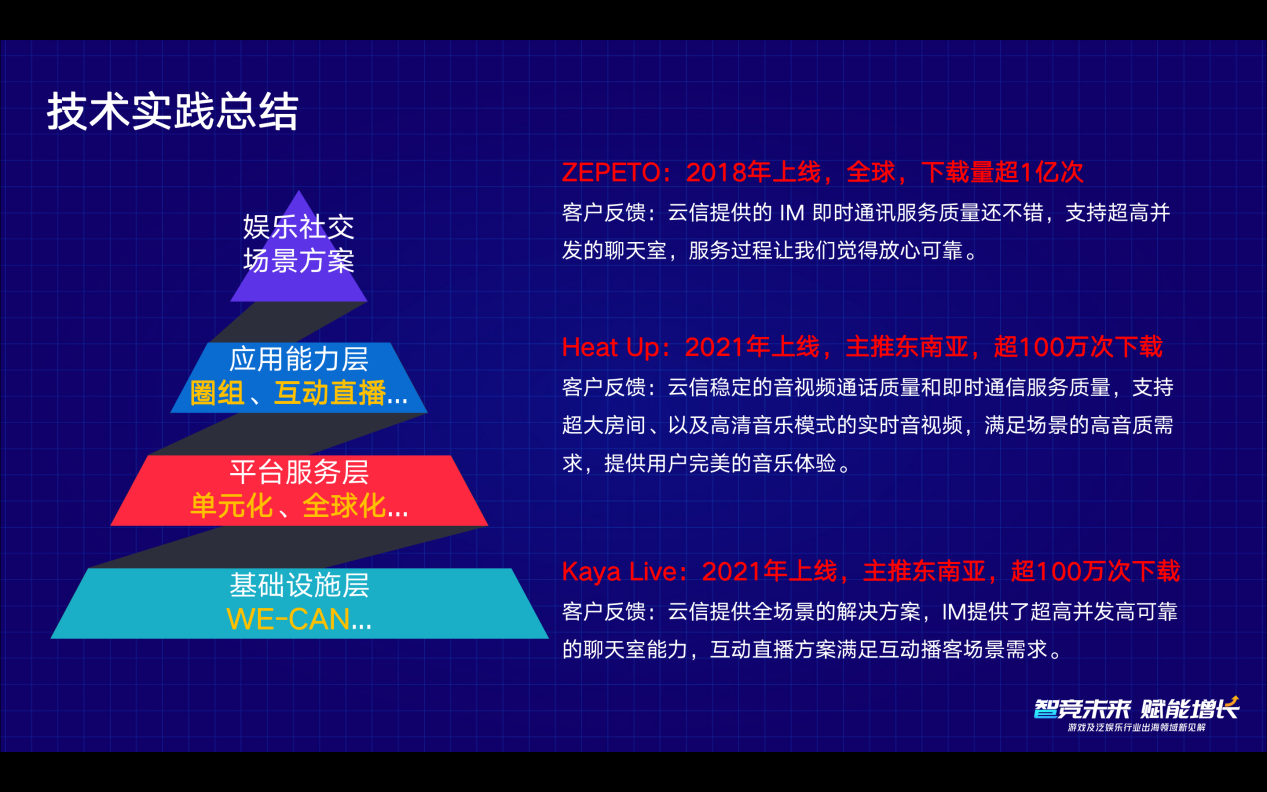 技术实践总结

娱乐社交
场景方案

应用能力层
圈组、互动直播...

平台服务层
单元化、全球化...

基础设施层
WE-CAN...

ZEPETO：2018年上线，全球，下载量超1亿次
客户反馈：云信提供的 IM 即时通讯服务质量还不错，支持超高并发的聊天室，服务过程让我们觉得放心可靠。

Heat Up：2021年上线，主推东南亚，超100万次下载
客户反馈：云信稳定的音视频通话质量和即时通信服务质量，支持超大房间、以及高清音乐模式的实时音视频，满足场景的高音质需求，提供用户完美的音乐体验。

Kaya Live：2021年上线，主推东南亚，超100万次下载
客户反馈：云信提供全场景的解决方案，IM提供了超高并发高可靠的聊天室能力，互动直播方案满足互动播客场景需求。

智竞未来 赋能增长
游戏及泛娱乐行业出海领域新见解